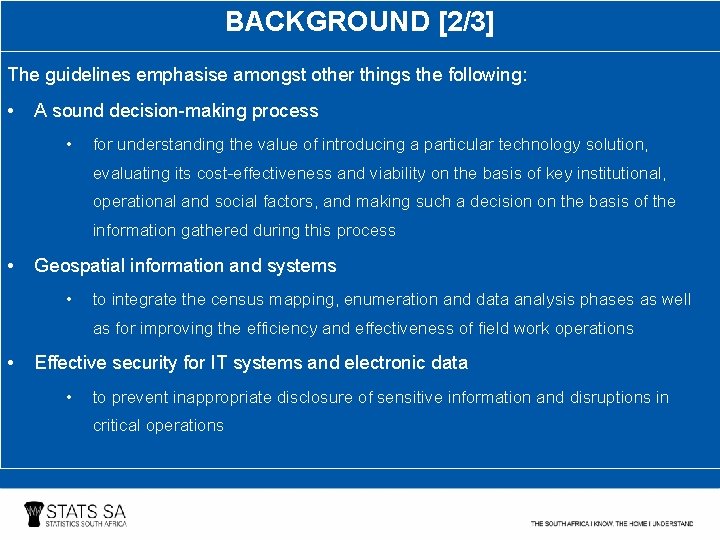 BACKGROUND [2/3]

The guidelines emphasise amongst other things the following:

• A sound decision-making process

• for understanding the value of introducing a particular technology solution, evaluating its cost-effectiveness and viability on the basis of key institutional, operational and social factors, and making such a decision on the basis of the information gathered during this process

• Geospatial information and systems

• to integrate the census mapping, enumeration and data analysis phases as well as for improving the efficiency and effectiveness of field work operations

• Effective security for IT systems and electronic data

• to prevent inappropriate disclosure of sensitive information and disruptions in critical operations

STATS SA
STATISTICS SOUTH AFRICA

THE SOUTH AFRICA I KNOW, THE HOME I UNDERSTAND